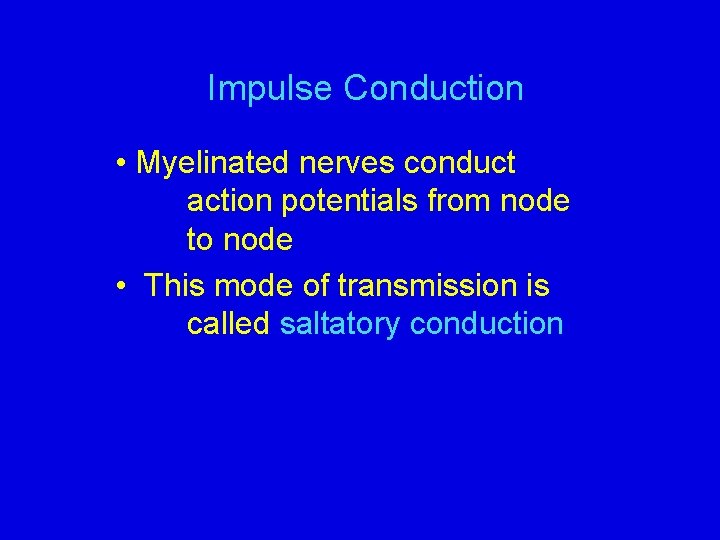 Impulse Conduction

• Myelinated nerves conduct action potentials from node to node

• This mode of transmission is called saltatory conduction